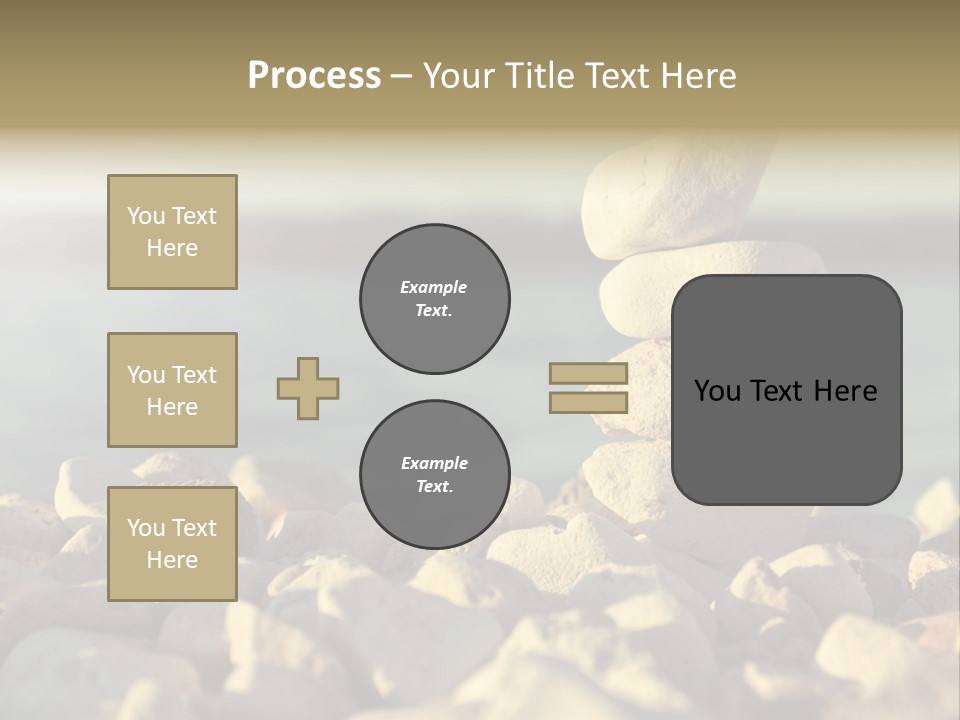 Process – Your Title Text Here

You Text Here

You Text Here

You Text Here

Example Text.

Example Text.

You Text Here